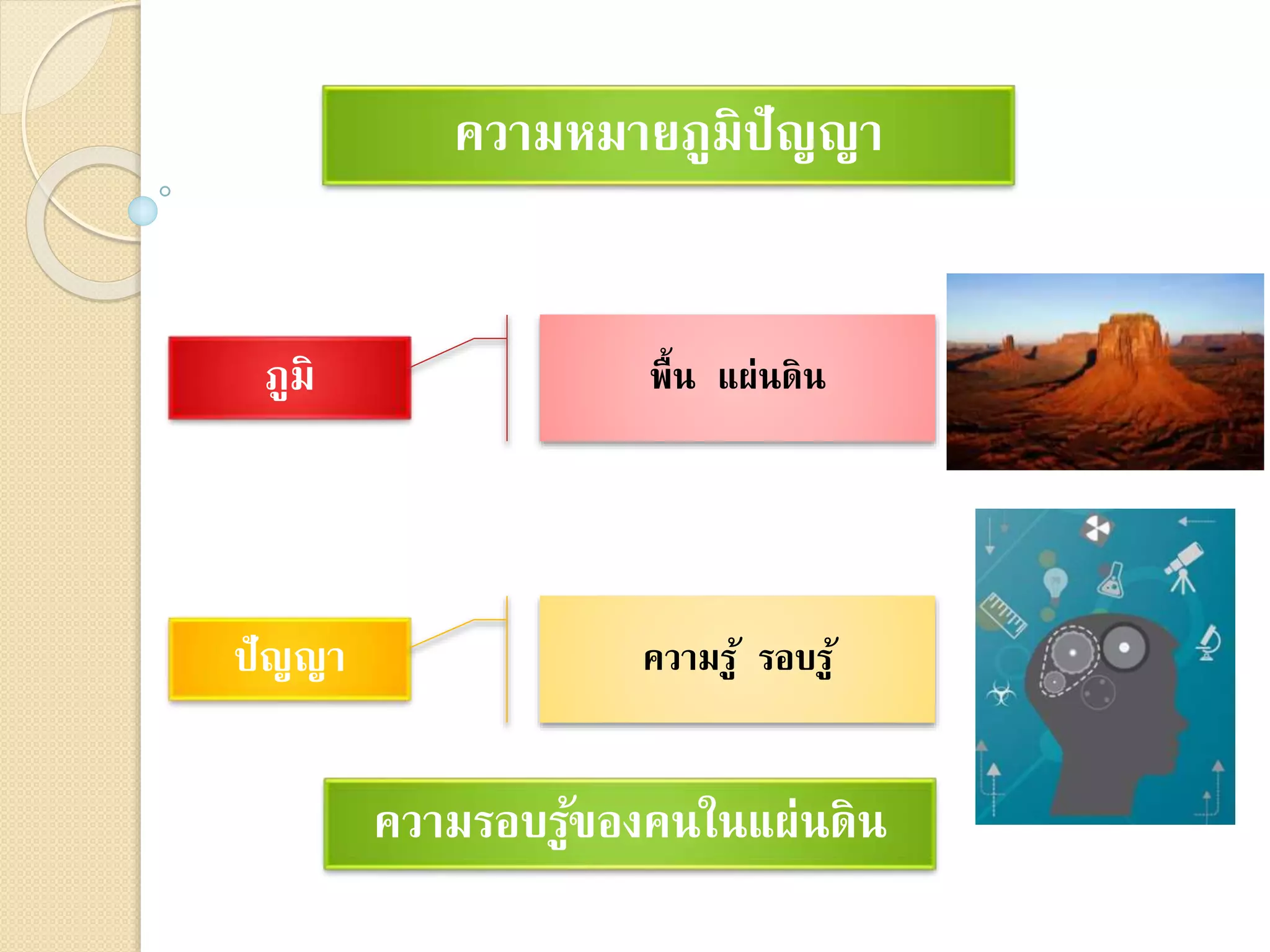 ความหมายภูมิปัญญา

ภูมิ

พื้น แผ่นดิน

ปัญญา

ความรู้ รอบรู้

ความรอบรู้ของคนในแผ่นดิน